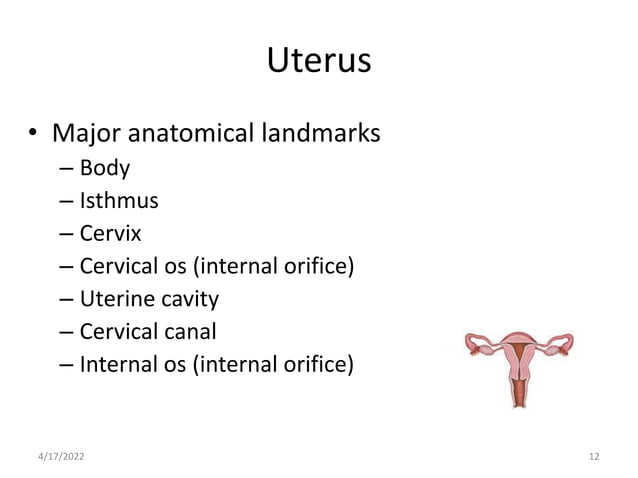 Uterus

• Major anatomical landmarks
– Body
– Isthmus
– Cervix
– Cervical os (internal orifice)
– Uterine cavity
– Cervical canal
– Internal os (internal orifice)

4/17/2022

12